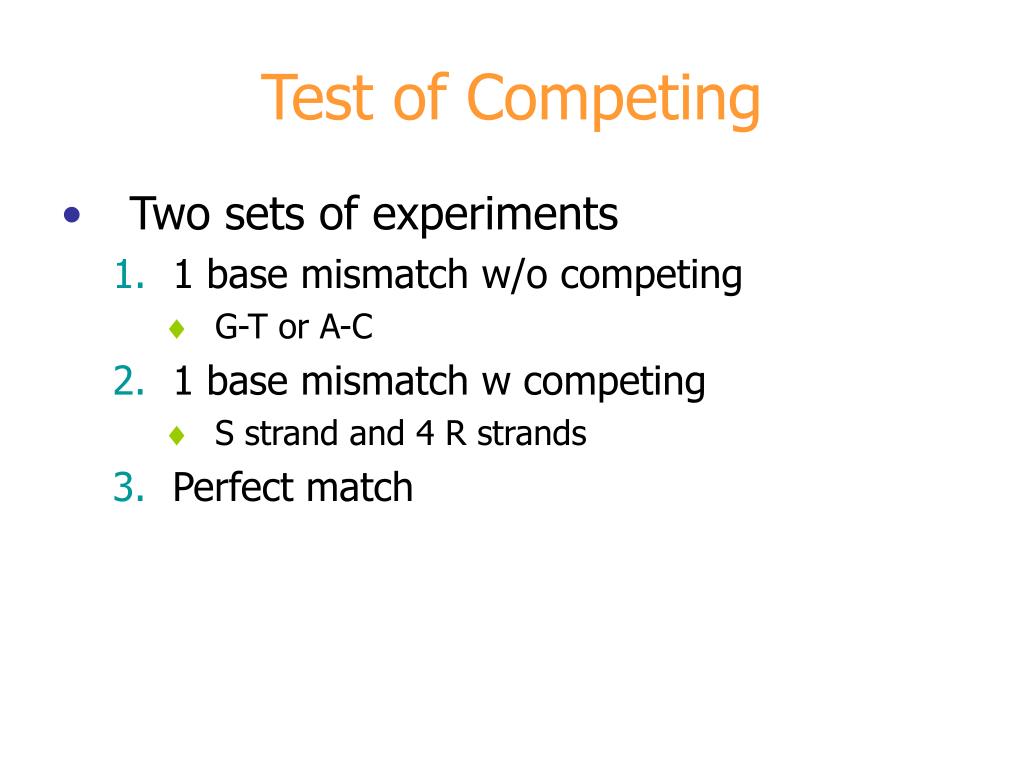 Test of Competing

• Two sets of experiments

1. 1 base mismatch w/o competing

♦ G-T or A-C

2. 1 base mismatch w competing

♦ S strand and 4 R strands

3. Perfect match